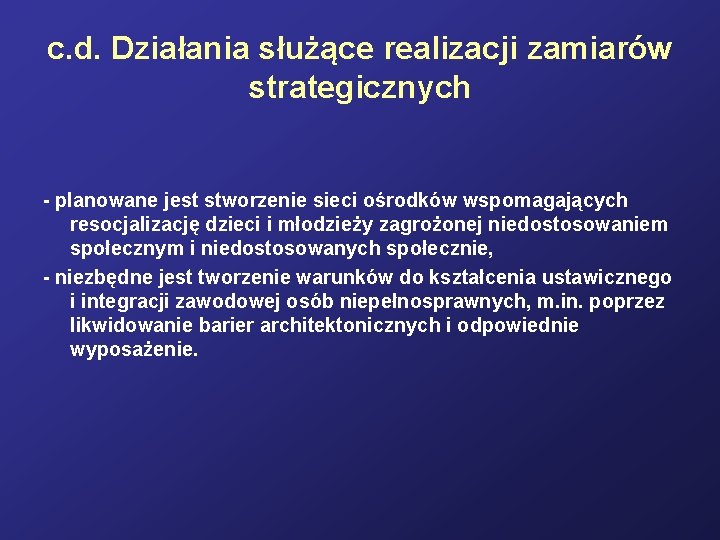 c.d. Działania służące realizacji zamiarów strategicznych

- planowane jest stworzenie sieci ośrodków wspomagających resocjalizację dzieci i młodzieży zagrożonej niedostosowaniem społecznym i niedostosowanych społecznie,

- niezbędne jest tworzenie warunków do kształcenia ustawicznego i integracji zawodowej osób niepełnosprawnych, m.in. poprzez likwidowanie barier architektonicznych i odpowiednie wyposażenie.